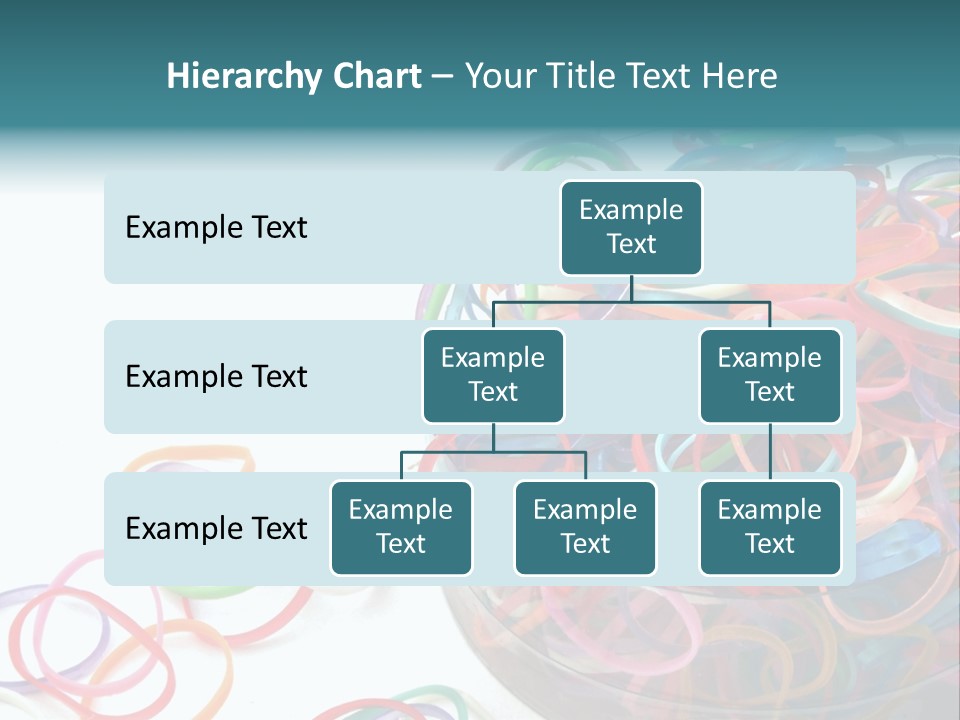 Hierarchy Chart – Your Title Text Here

Example Text

Example Text

Example Text

Example Text

Example Text

Example Text

Example Text

Example Text

Example Text